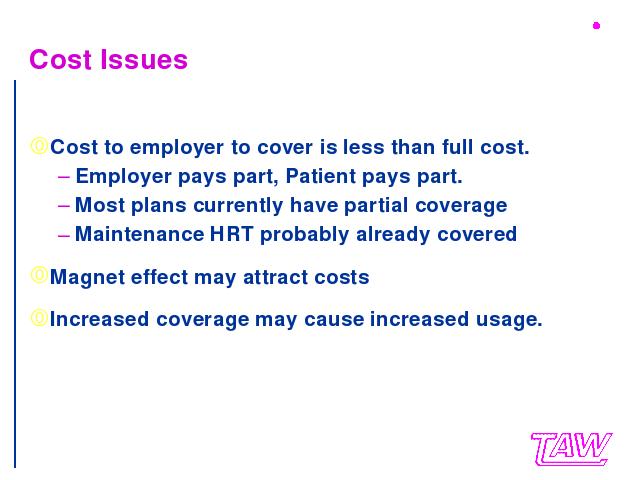 Cost Issues

Cost to employer to cover is less than full cost.

– Employer pays part, Patient pays part.

– Most plans currently have partial coverage

– Maintenance HRT probably already covered

Magnet effect may attract costs

Increased coverage may cause increased usage.

TAW